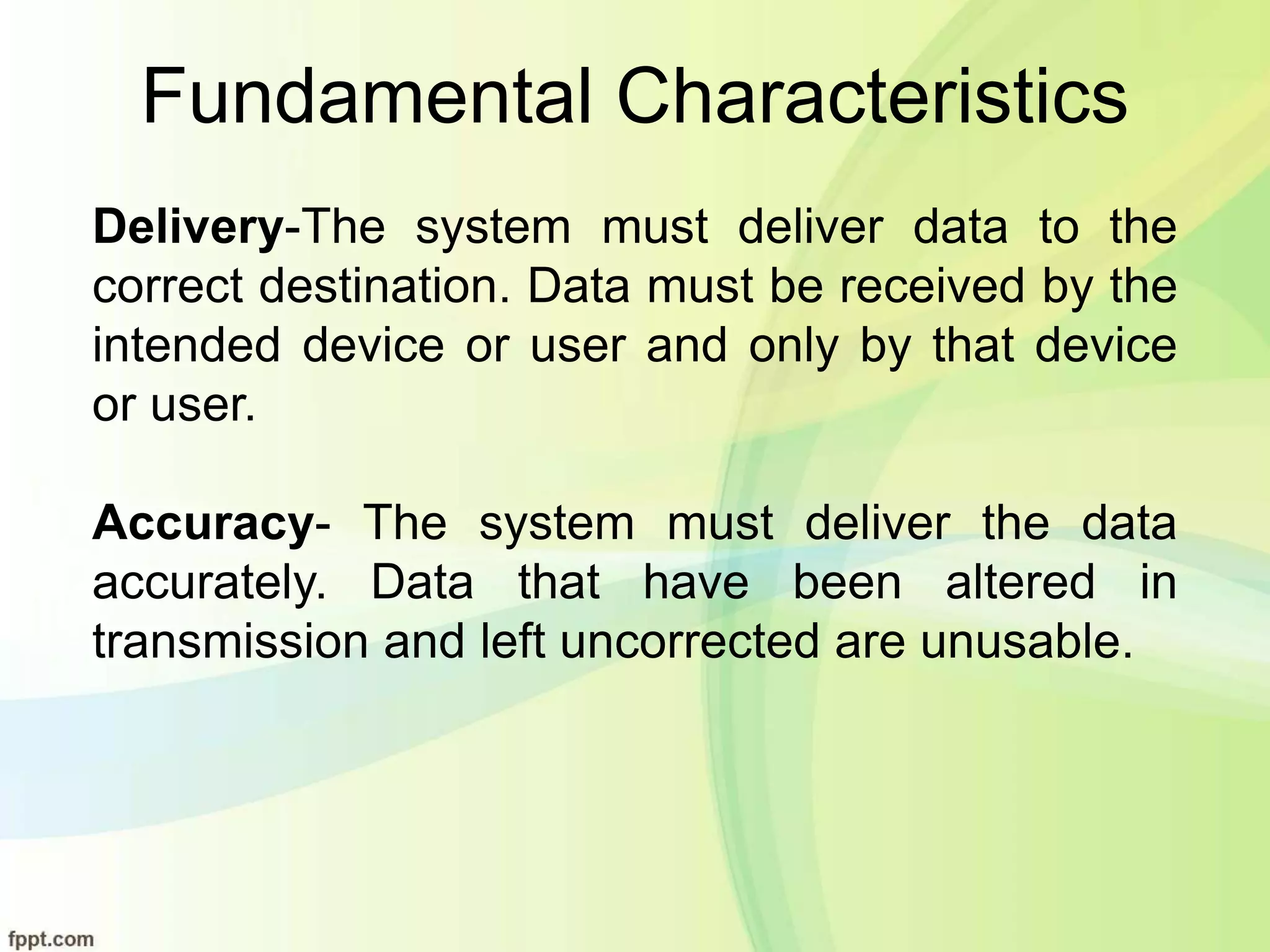 Fundamental Characteristics

Delivery-The system must deliver data to the correct destination. Data must be received by the intended device or user and only by that device or user.

Accuracy- The system must deliver the data accurately. Data that have been altered in transmission and left uncorrected are unusable.

fppt.com